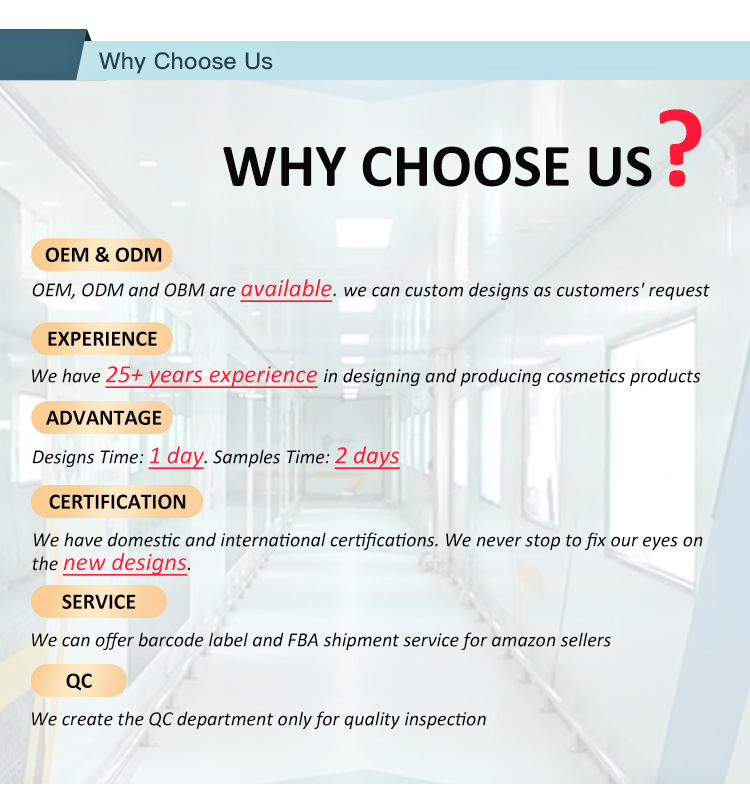 Why Choose Us

WHY CHOOSE US?

OEM & ODM

OEM, ODM and OBM are available. we can custom designs as customers' request

EXPERIENCE

We have 25+ years experience in designing and producing cosmetics products

ADVANTAGE

Designs Time: 1 day. Samples Time: 2 days

CERTIFICATION

We have domestic and international certifications. We never stop to fix our eyes on the new designs.

SERVICE

We can offer barcode label and FBA shipment service for amazon sellers

QC

We create the QC department only for quality inspection